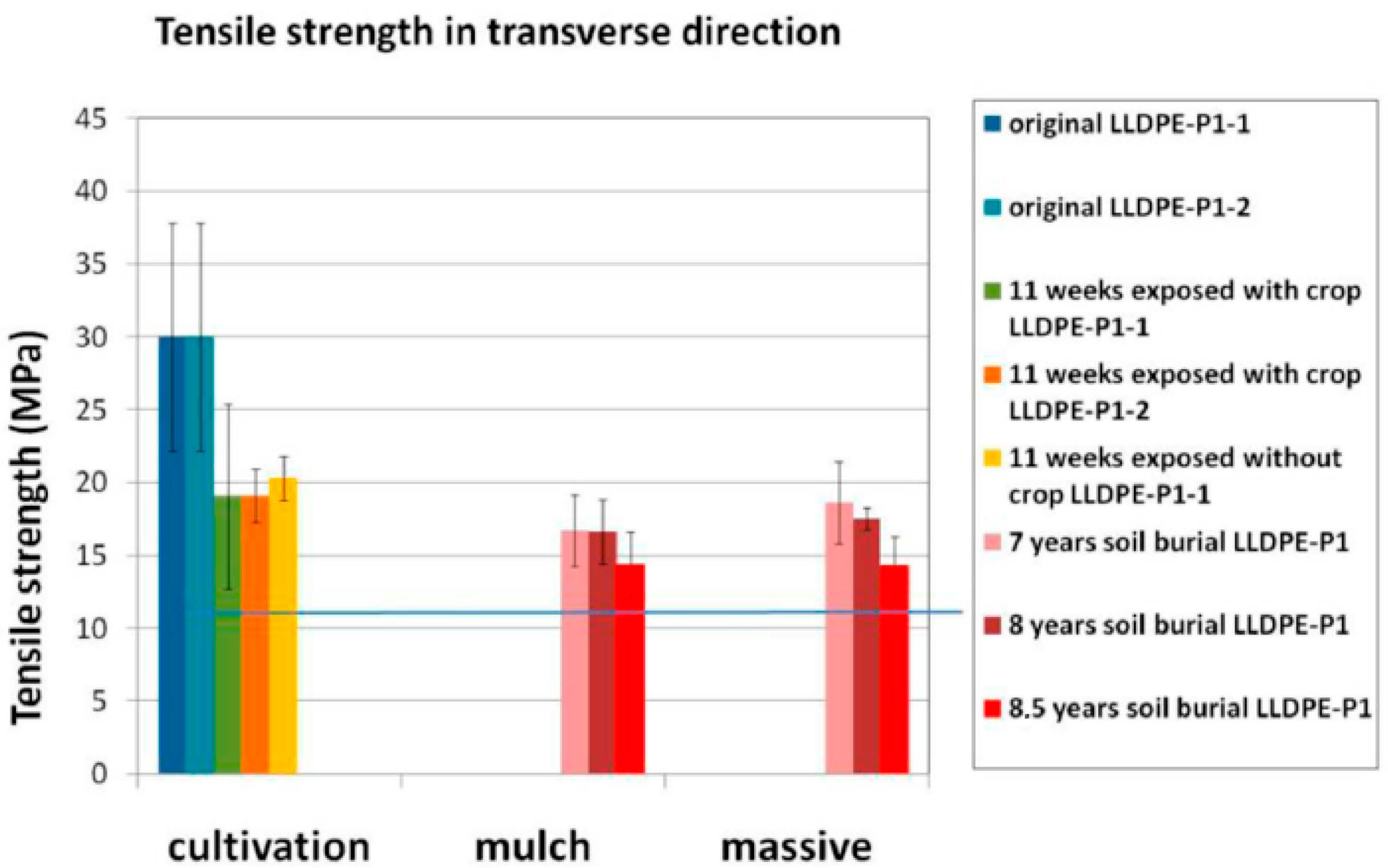 Tensile strength in transverse direction

Tensile strength (MPa)

45
40
35
30
25
20
15
10
5
0

cultivation
mulch
massive

original LLDPE-P1-1
original LLDPE-P1-2
11 weeks exposed with crop LLDPE-P1-1
11 weeks exposed with crop LLDPE-P1-2
11 weeks exposed without crop LLDPE-P1-1
7 years soil burial LLDPE-P1
8 years soil burial LLDPE-P1
8.5 years soil burial LLDPE-P1